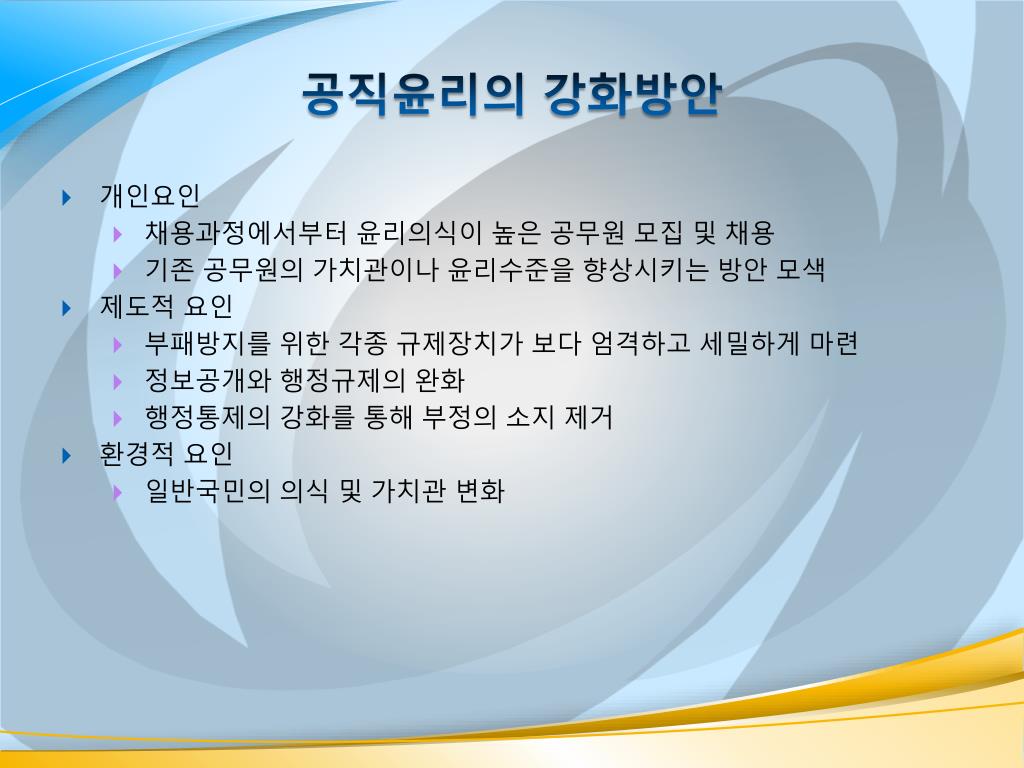 공직윤리의 강화방안

개인요인
채용과정에서부터 윤리의식이 높은 공무원 모집 및 채용
기존 공무원의 가치관이나 윤리수준을 향상시키는 방안 모색
제도적 요인
부패방지를 위한 각종 규제장치가 보다 엄격하고 세밀하게 마련
정보공개와 행정규제의 완화
행정통제의 강화를 통해 부정의 소지 제거
환경적 요인
일반국민의 의식 및 가치관 변화